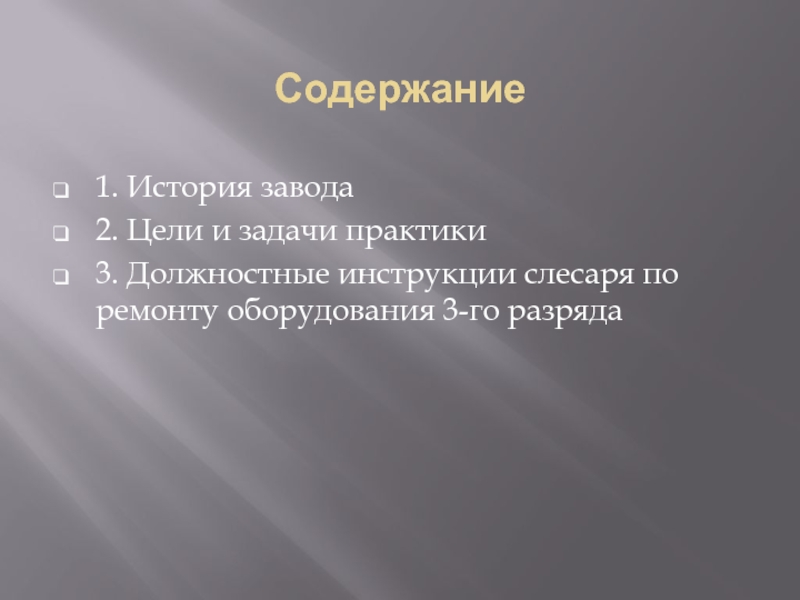 Содержание

1. История завода
2. Цели и задачи практики
3. Должностные инструкции слесаря по ремонту оборудования 3-го разряда